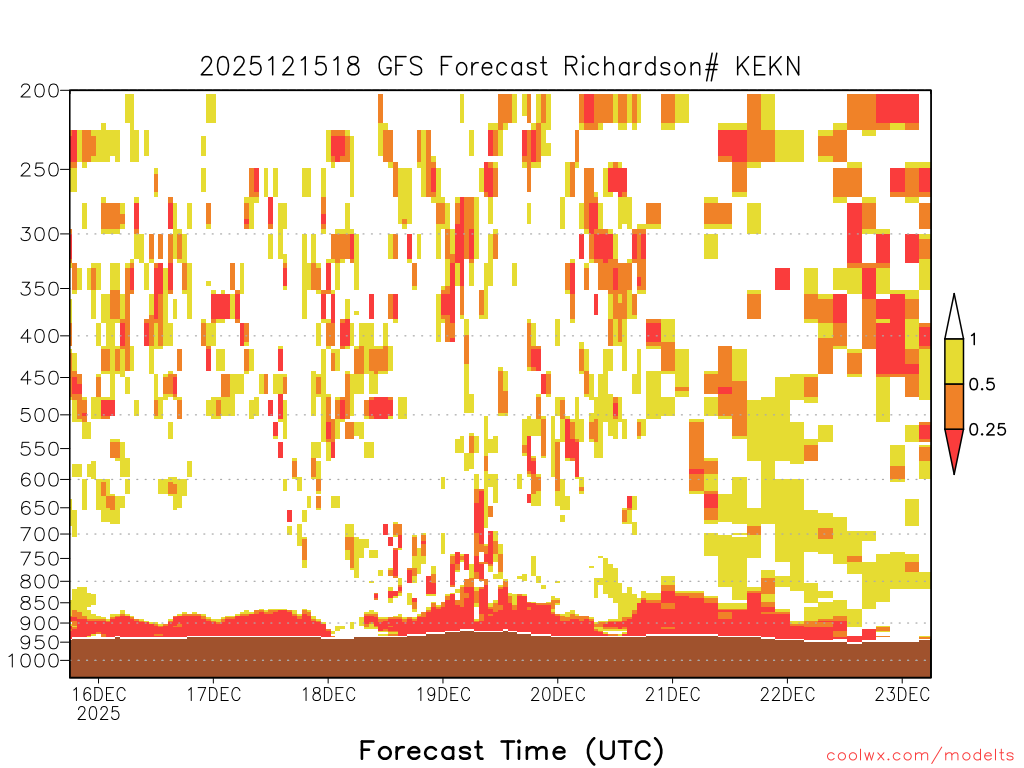 2025121518 GFS Forecast Richardson# KEKN

200
250
300
350
400
450
500
550
600
650
700
750
800
850
900
950
1000

1
0.5
0.25

16DEC
2025
17DEC
18DEC
19DEC
20DEC
21DEC
22DEC
23DEC

Forecast Time (UTC)

coolwx.com/modelts